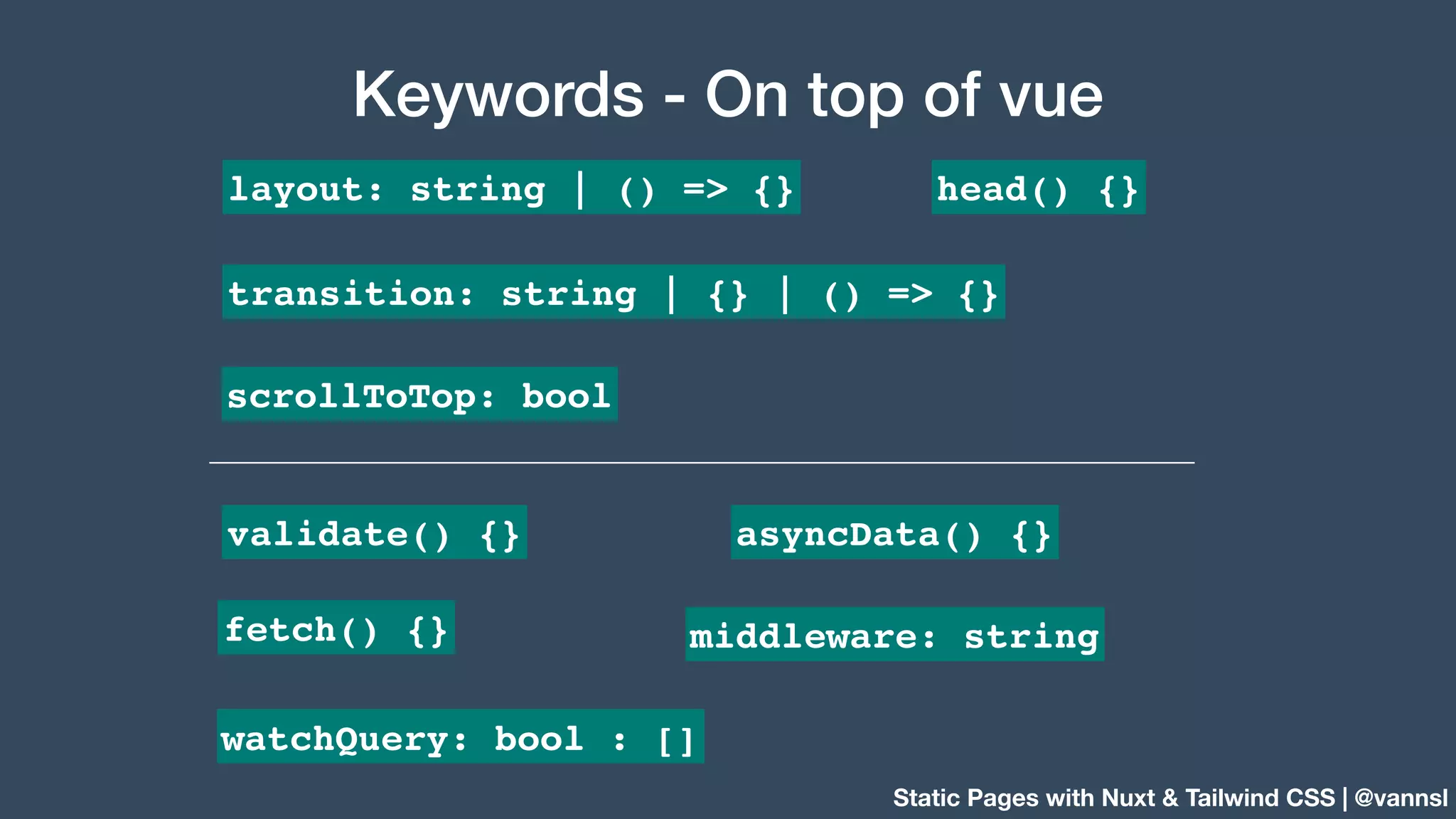 Keywords - On top of vue

layout: string | () => {}

head() {}

transition: string | {} | () => {}

scrollToTop: bool

validate() {}

asyncData() {}

fetch() {}

middleware: string

watchQuery: bool : []

Static Pages with Nuxt & Tailwind CSS | @vannsl